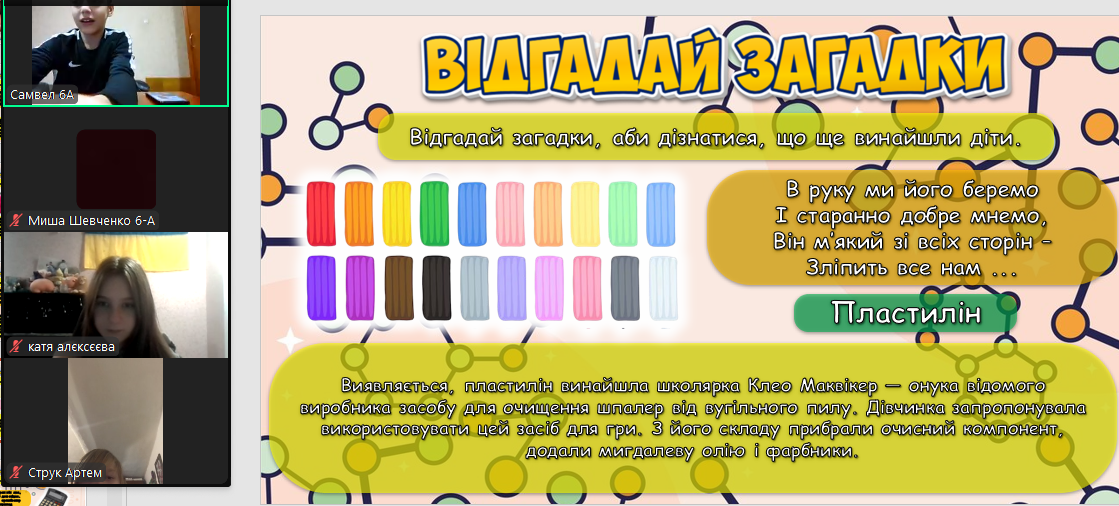 Самвел 6А

Миша Шевченко 6-А

катя алєксєєва

Струк Артем

ВІДГАДАЙ ЗАГАДКИ

Відгадай загадки, аби дізнатися, що ще винайшли діти.

В руку ми його беремо
І старанно добре мнемо,
Він м'який зі всіх сторін -
Зліпить все нам ...

Пластилін

Виявляється, пластилін винайшла школярка Клео Маквікер — онука відомого виробника засобу для очищення шпалер від вугільного пилу. Дівчинка запропонувала використовувати цей засіб для гри. З його складу прибрали очисний компонент, додали мигдалеву олію і фарбники.